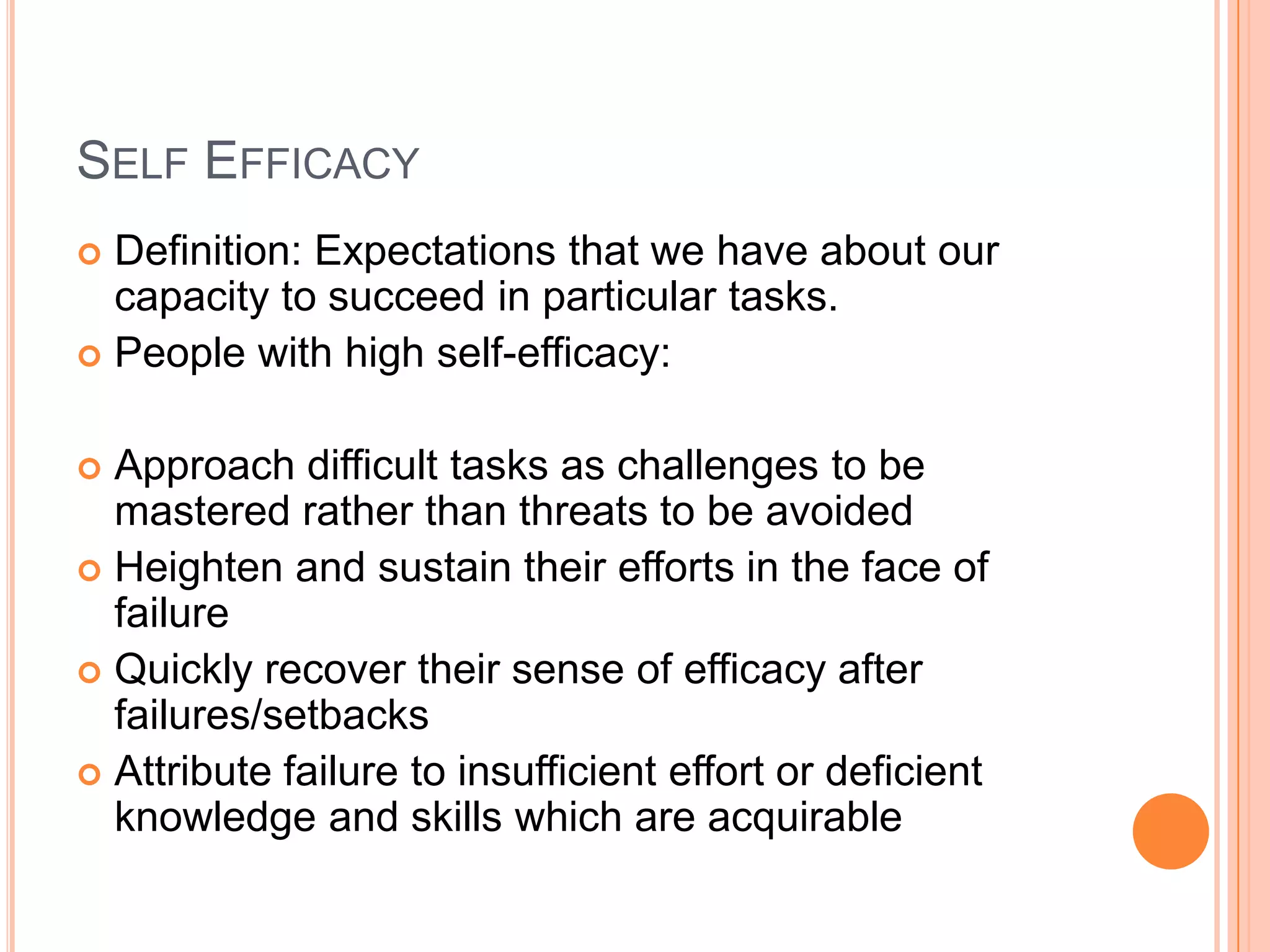 SELF EFFICACY

Definition: Expectations that we have about our capacity to succeed in particular tasks.

People with high self-efficacy:

Approach difficult tasks as challenges to be mastered rather than threats to be avoided

Heighten and sustain their efforts in the face of failure

Quickly recover their sense of efficacy after failures/setbacks

Attribute failure to insufficient effort or deficient knowledge and skills which are acquirable